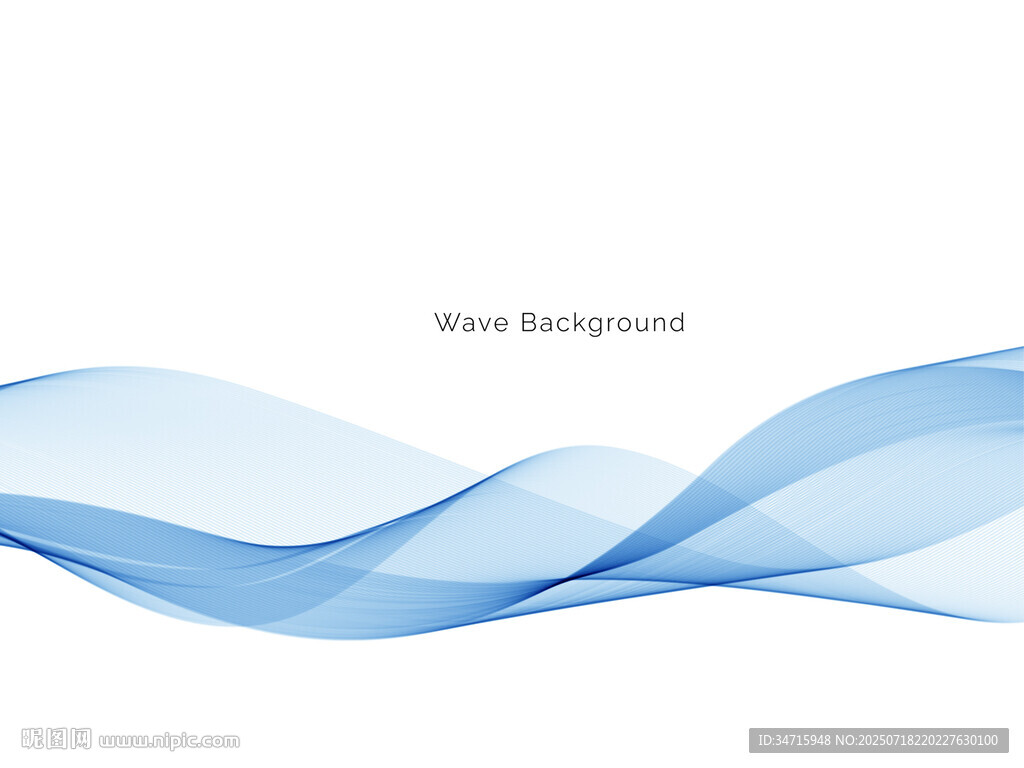 Wave Background

昵图网 www.nipic.com

ID:34715948 NO:20250718220227630100